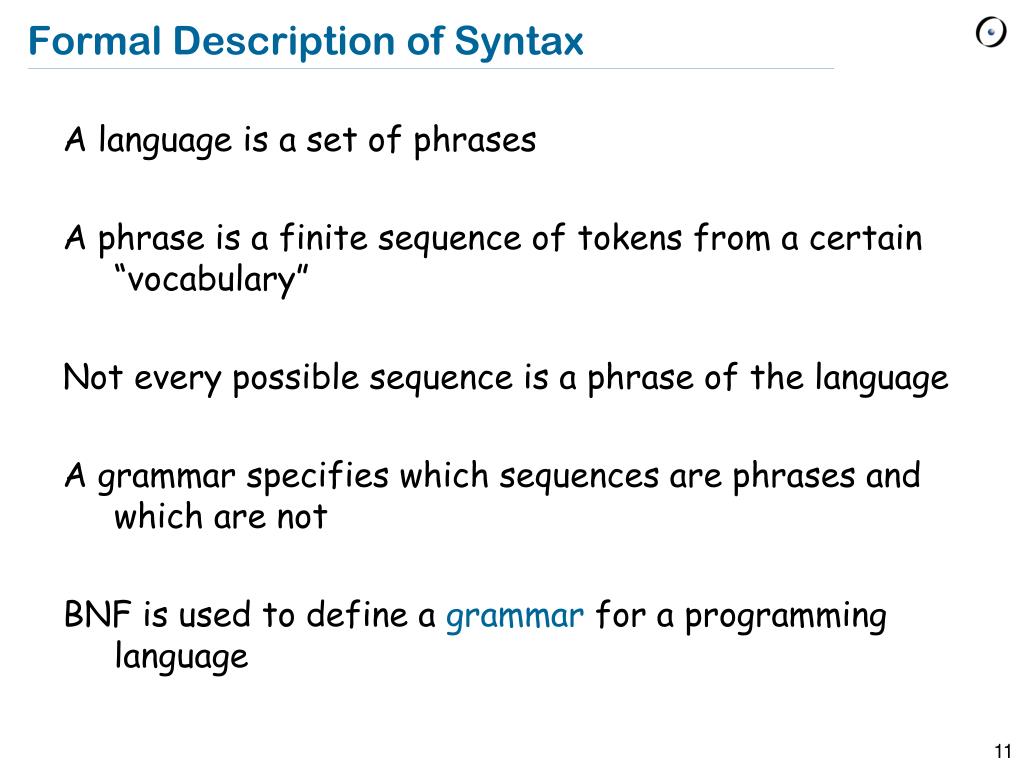 Formal Description of Syntax

A language is a set of phrases

A phrase is a finite sequence of tokens from a certain “vocabulary”

Not every possible sequence is a phrase of the language

A grammar specifies which sequences are phrases and which are not

BNF is used to define a grammar for a programming language

11